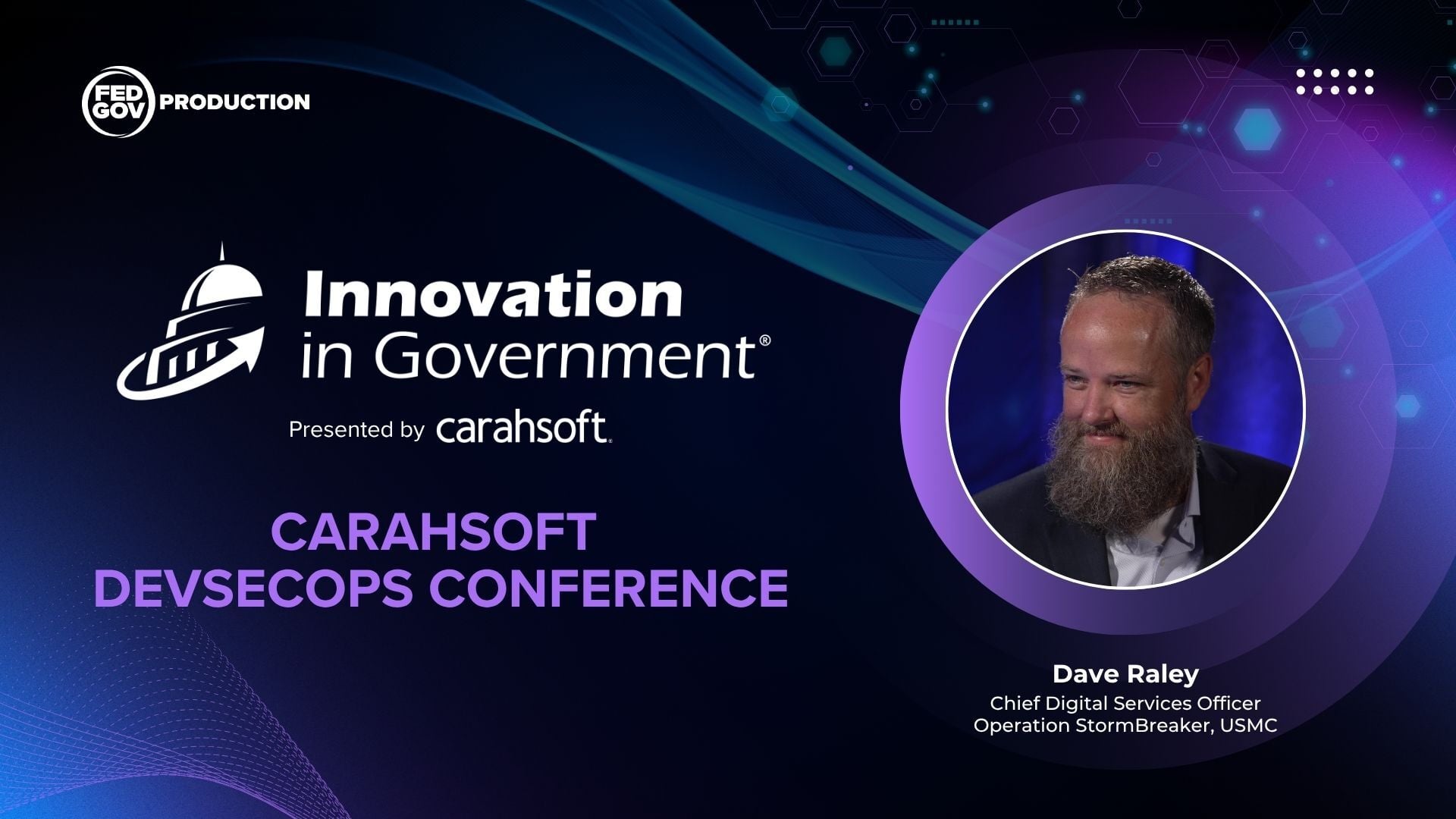 FED GOV PRODUCTION

Innovation in Government®

Presented by carahsoft.

CARAHSOFT DEVSECOPS CONFERENCE

Dave Raley
Chief Digital Services Officer
Operation StormBreaker, USMC